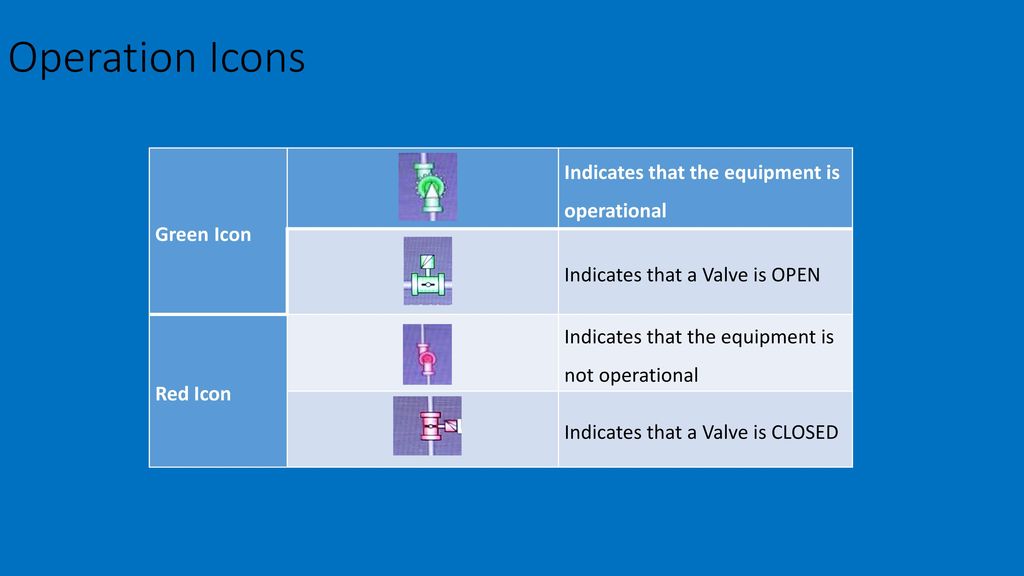 Operation Icons

| Green Icon | | Indicates that the equipment is operational |
|---|---|---|
| | | Indicates that a Valve is OPEN |
| Red Icon | | Indicates that the equipment is not operational |
| | | Indicates that a Valve is CLOSED |